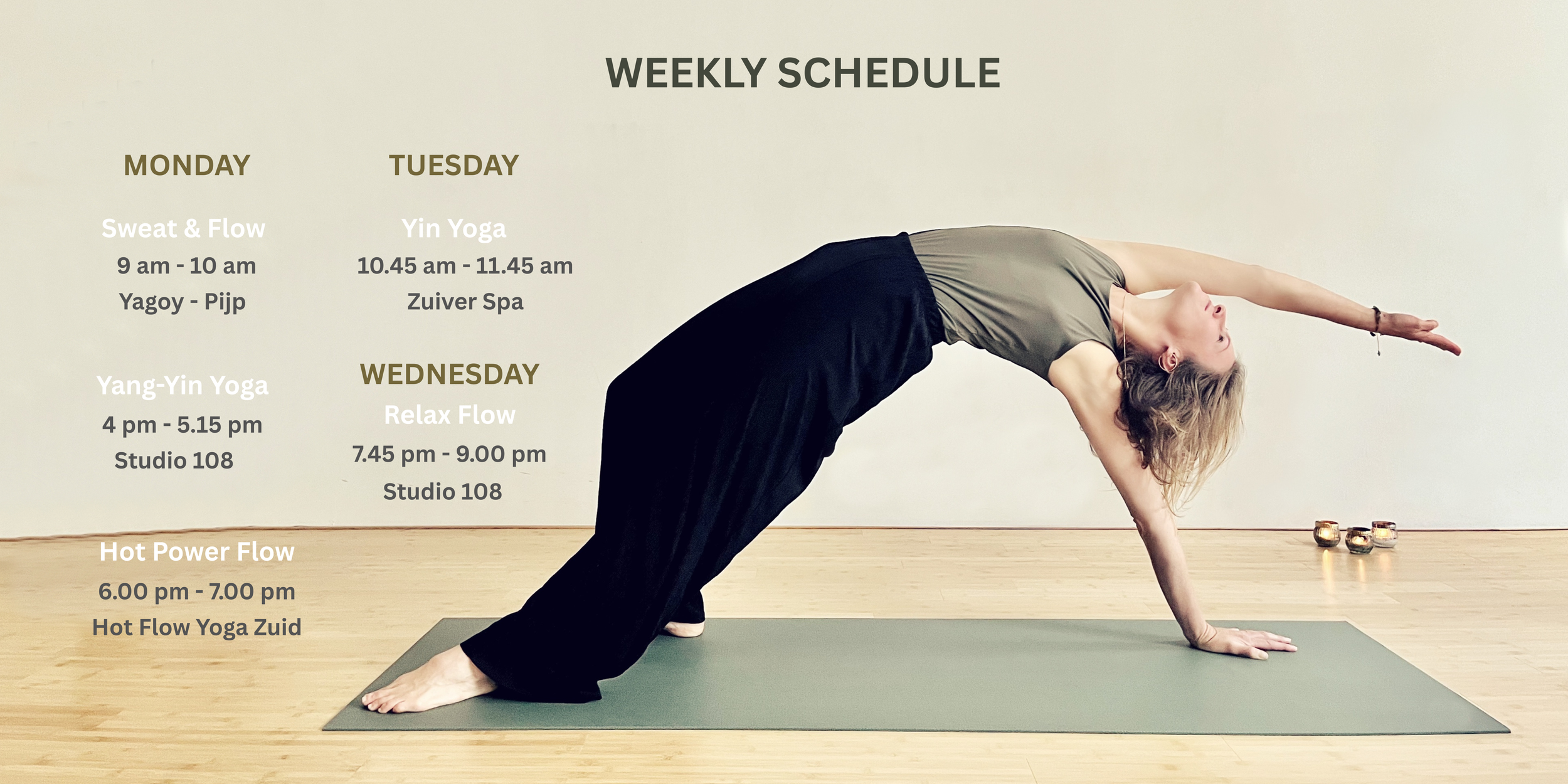 WEEKLY SCHEDULE

MONDAY

Sweat & Flow
9 am - 10 am
Yagoy - Pijp

Yang-Yin Yoga
4 pm - 5.15 pm
Studio 108

Hot Power Flow
6.00 pm - 7.00 pm
Hot Flow Yoga Zuid

TUESDAY

Yin Yoga
10.45 am - 11.45 am
Zuiver Spa

WEDNESDAY
Relax Flow
7.45 pm - 9.00 pm
Studio 108